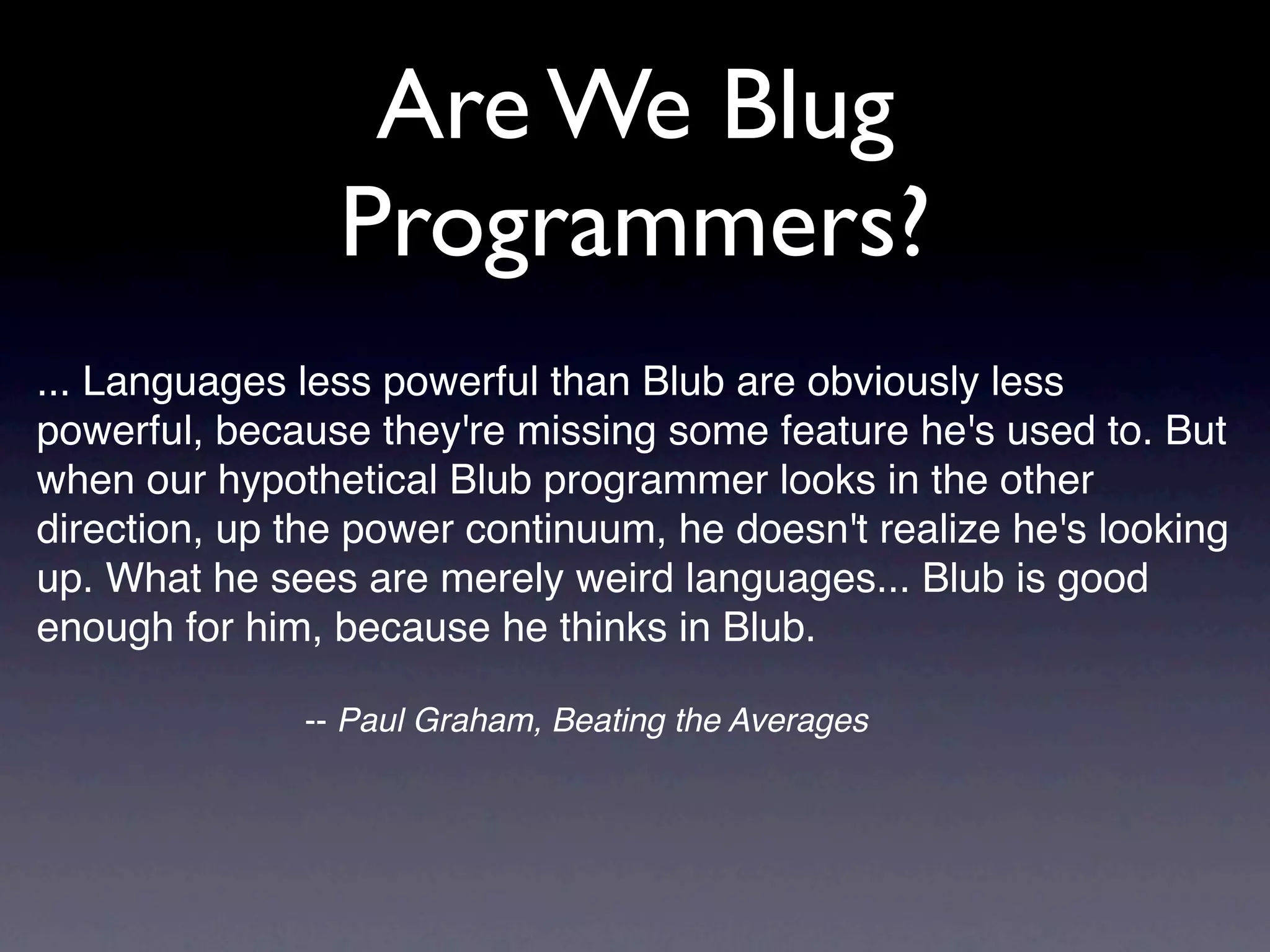 Are We Blug Programmers?

... Languages less powerful than Blub are obviously less powerful, because they're missing some feature he's used to. But when our hypothetical Blub programmer looks in the other direction, up the power continuum, he doesn't realize he's looking up. What he sees are merely weird languages... Blub is good enough for him, because he thinks in Blub.

-- Paul Graham, Beating the Averages